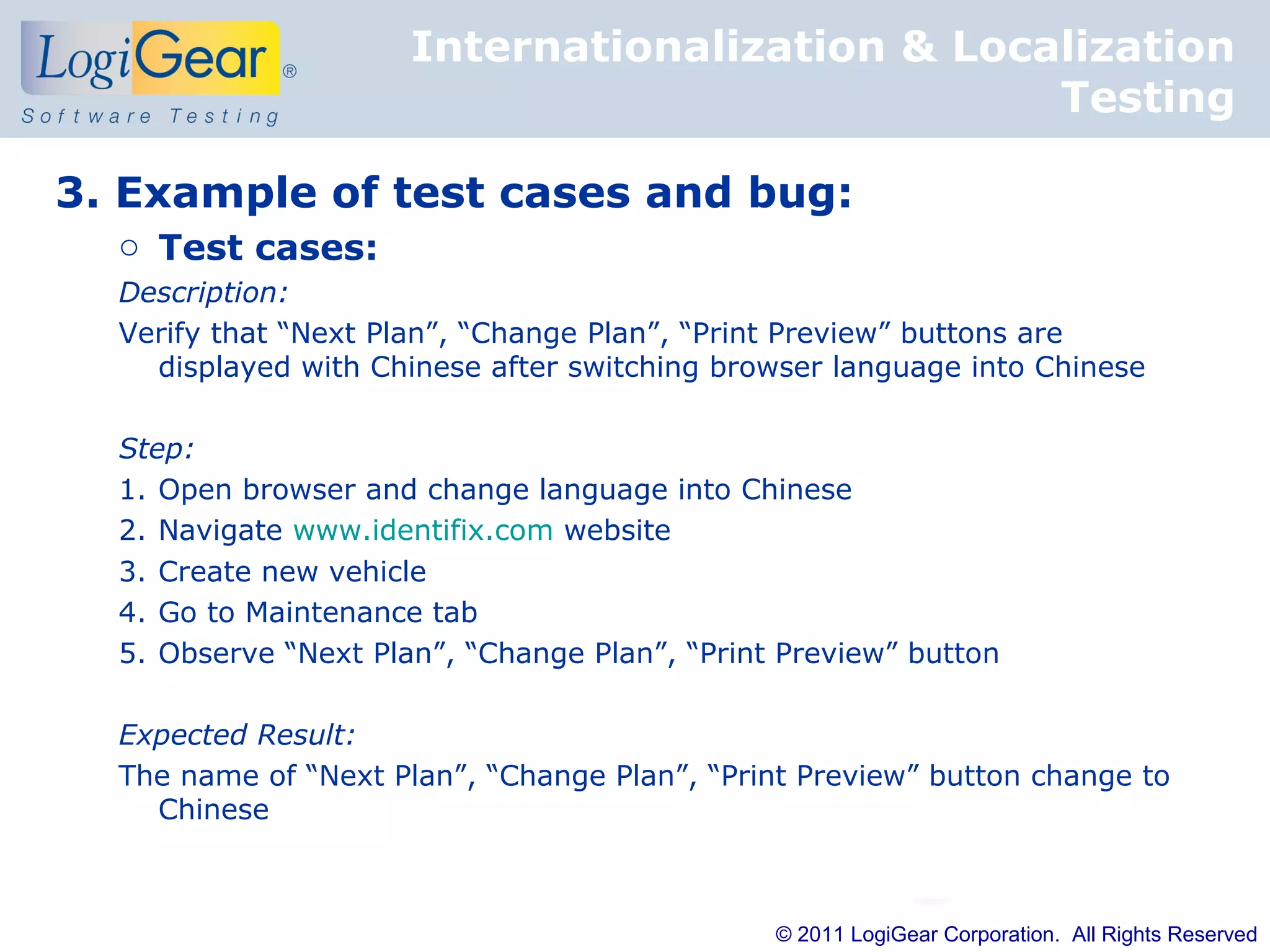 LogiGear®
Software Testing

Internationalization & Localization Testing

3. Example of test cases and bug:

○ Test cases:

Description:

Verify that “Next Plan”, “Change Plan”, “Print Preview” buttons are displayed with Chinese after switching browser language into Chinese

Step:

1. Open browser and change language into Chinese
2. Navigate www.identifix.com website
3. Create new vehicle
4. Go to Maintenance tab
5. Observe “Next Plan”, “Change Plan”, “Print Preview” button

Expected Result:

The name of “Next Plan”, “Change Plan”, “Print Preview” button change to Chinese

© 2011 LogiGear Corporation. All Rights Reserved